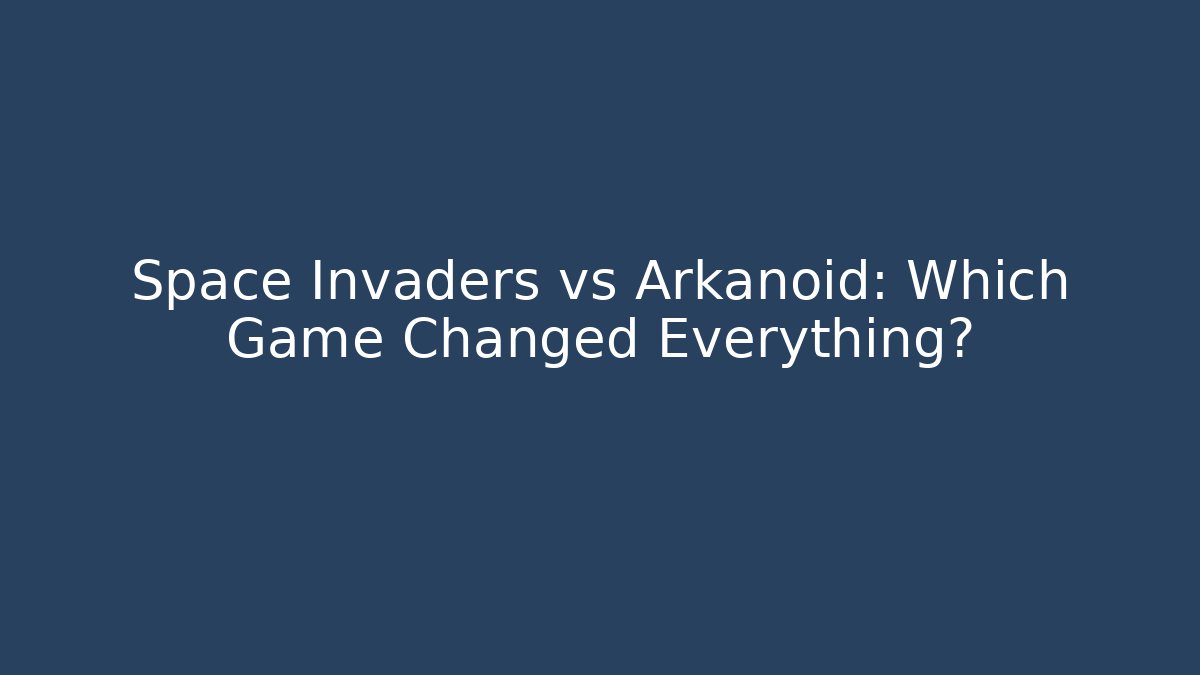 Space Invaders vs Arkanoid: Which Game Changed Everything?